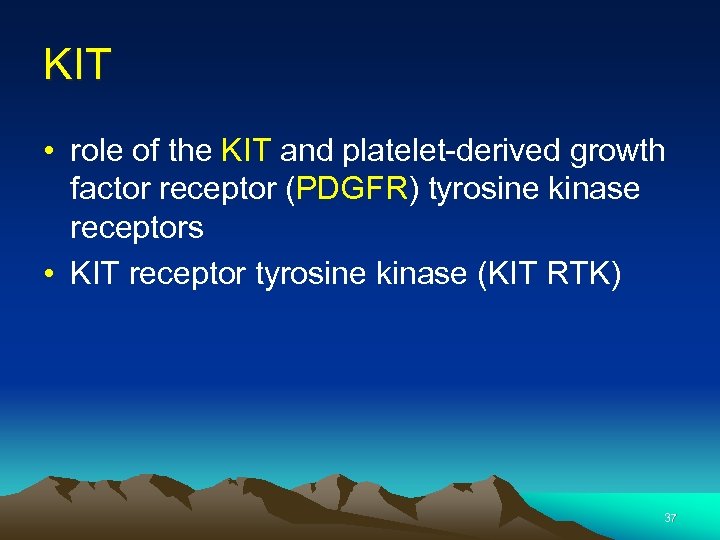 KIT

• role of the KIT and platelet-derived growth factor receptor (PDGFR) tyrosine kinase receptors
• KIT receptor tyrosine kinase (KIT RTK)

37